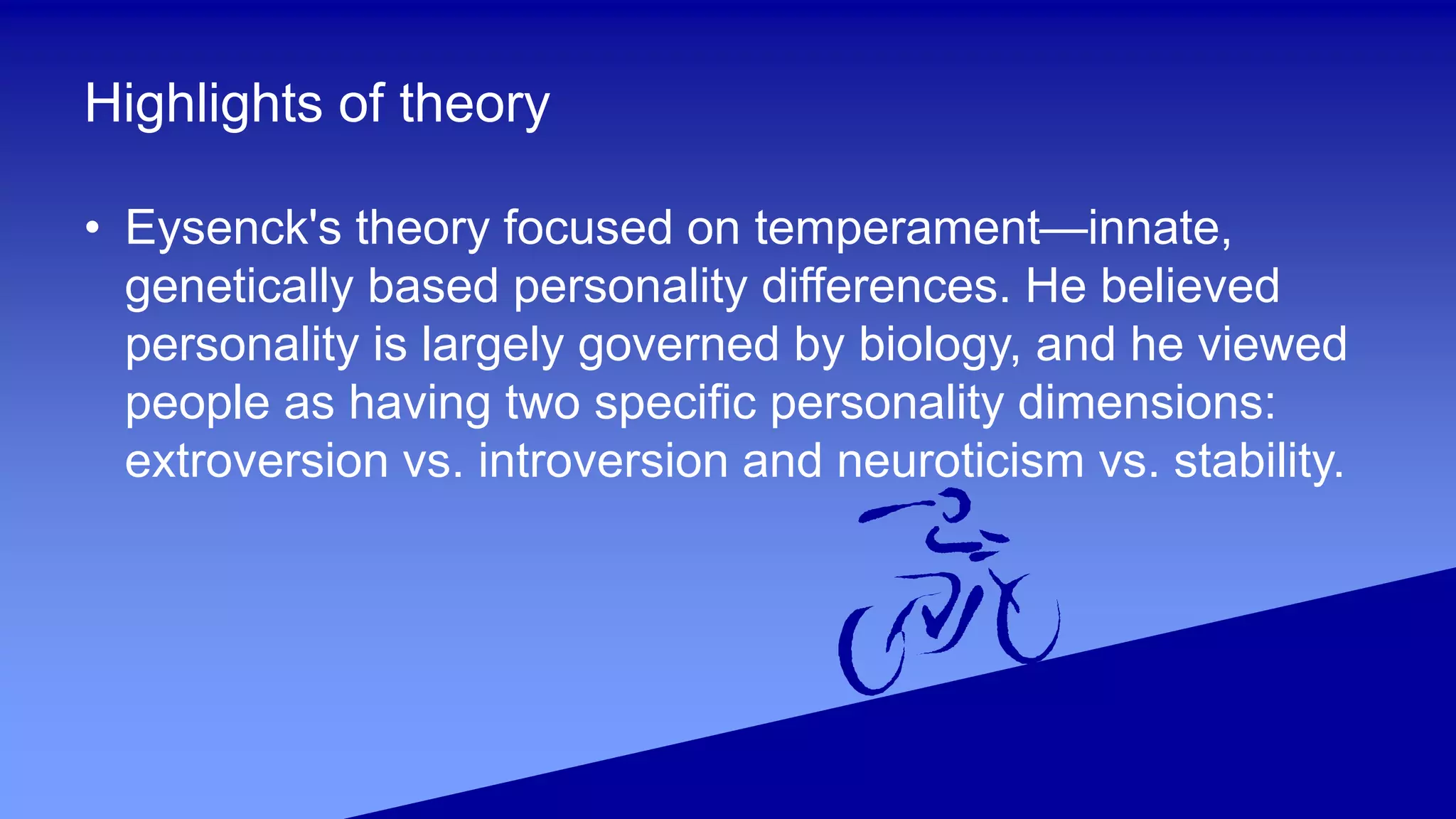 Highlights of theory

• Eysenck's theory focused on temperament—innate, genetically based personality differences. He believed personality is largely governed by biology, and he viewed people as having two specific personality dimensions: extroversion vs. introversion and neuroticism vs. stability.